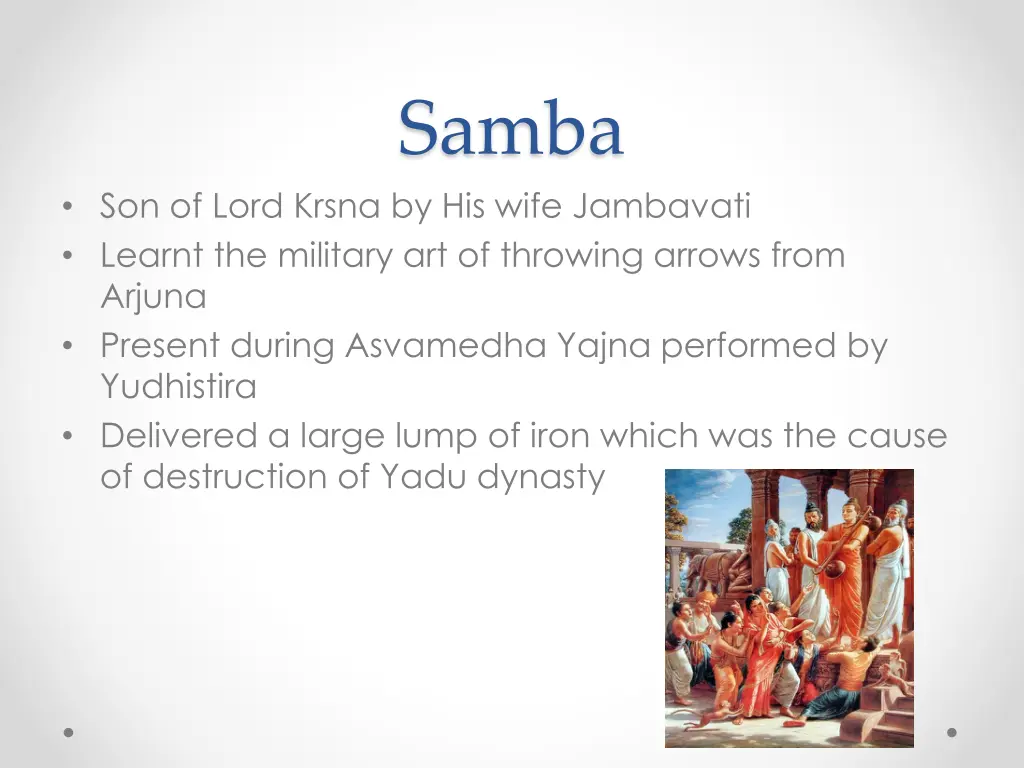 Samba

• Son of Lord Krsna by His wife Jambavati
• Learnt the military art of throwing arrows from Arjuna
• Present during Asvamedha Yajna performed by Yudhistira
• Delivered a large lump of iron which was the cause of destruction of Yadu dynasty